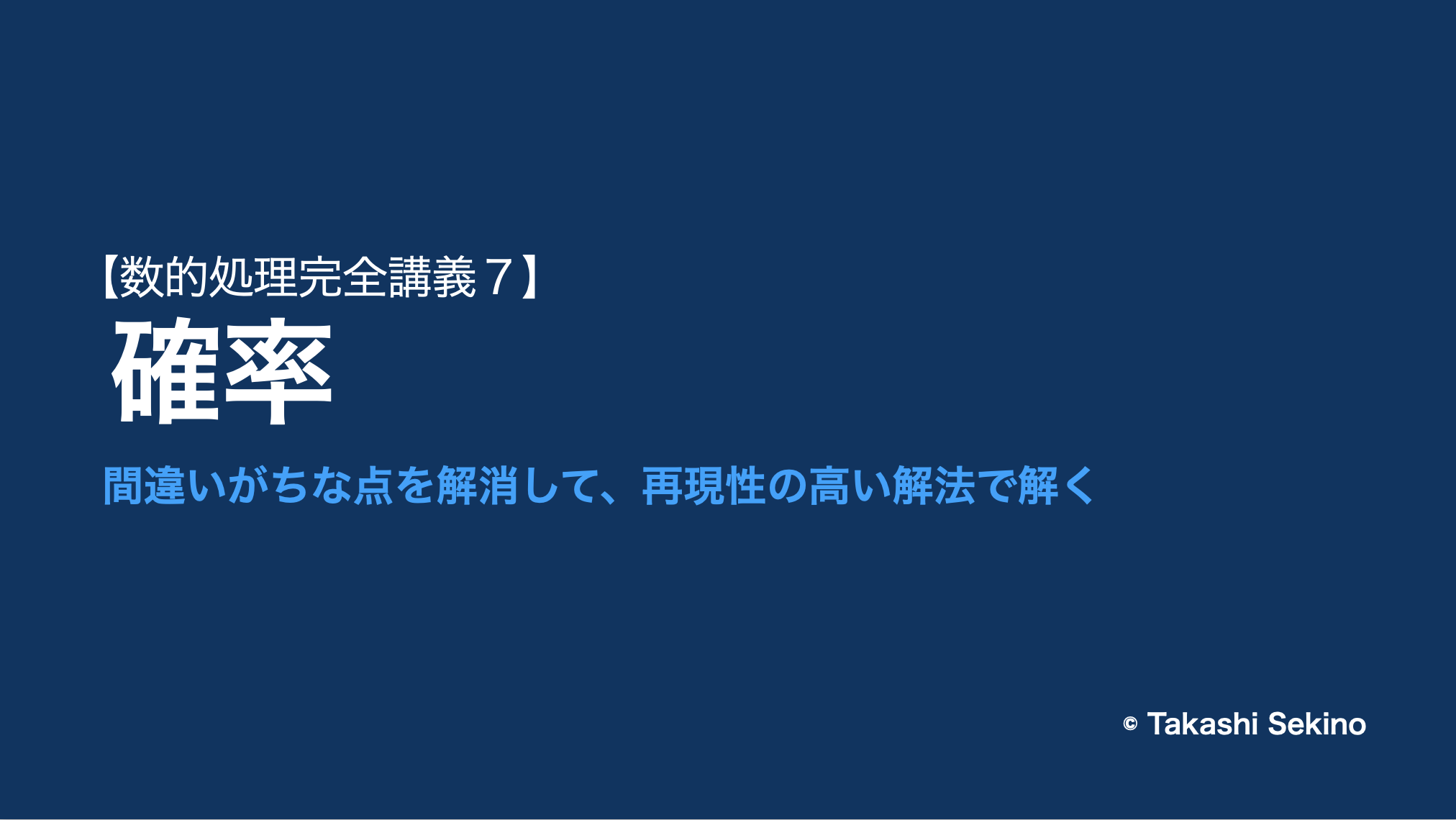 【数的処理完全講義７】
確率

間違いがちな点を解消して、再現性の高い解法で解く

© Takashi Sekino